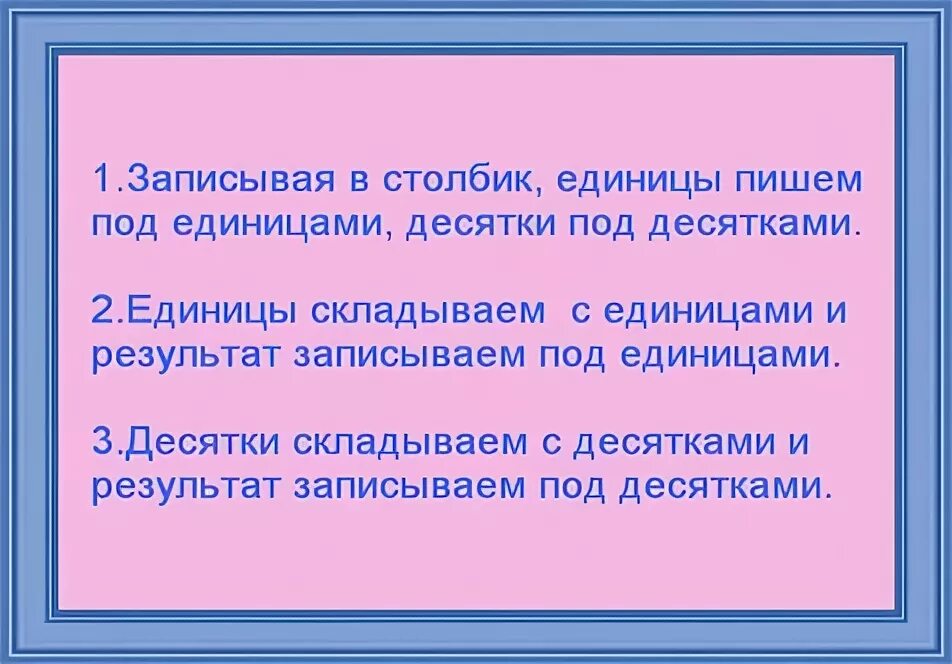 1.Записывая в столбик, единицы пишем под единицами, десятки под десятками.

2.Единицы складываем с единицами и результат записываем под единицами.

3.Десятки складываем с десятками и результат записываем под десятками.